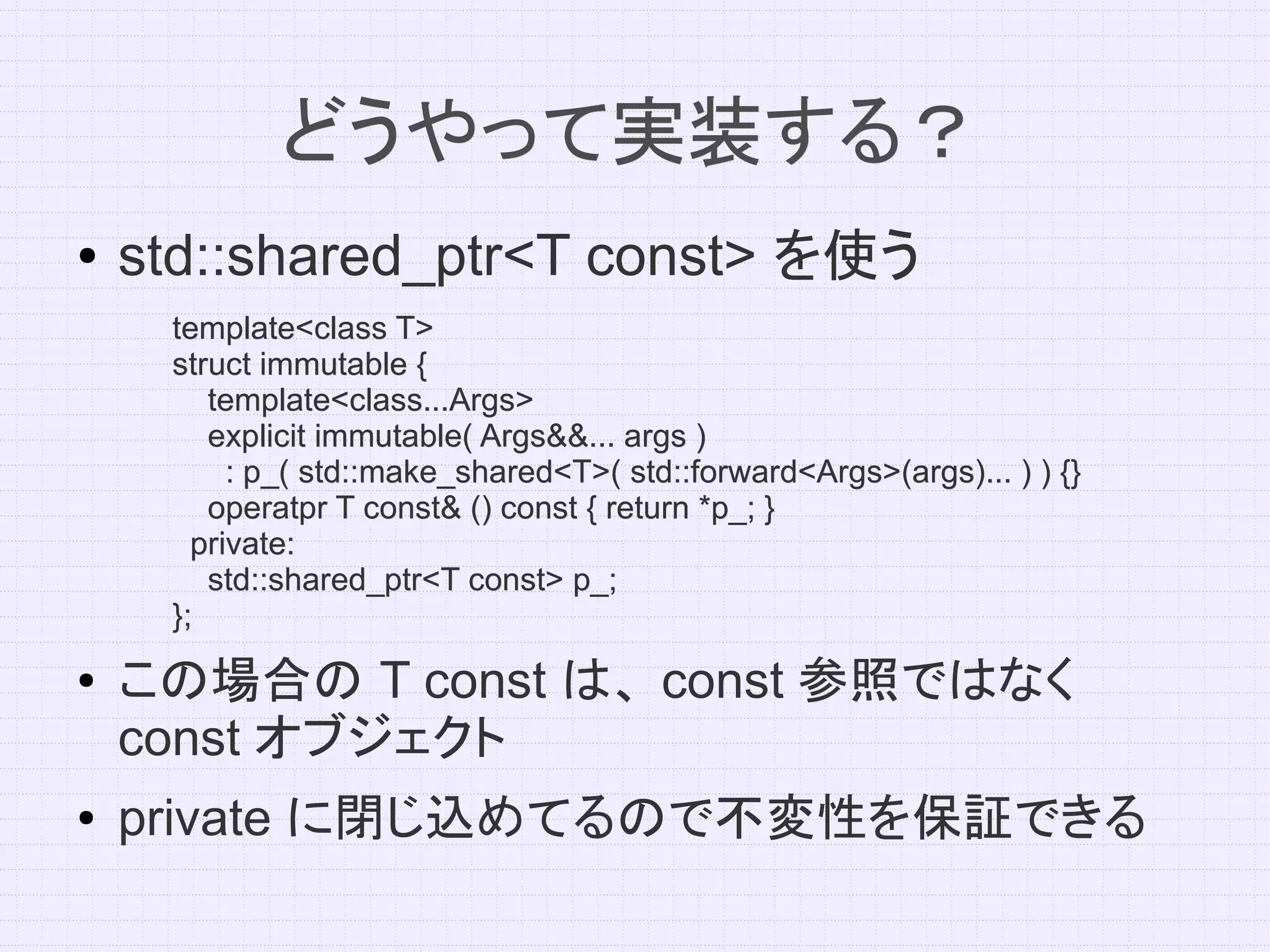 どうやって実装する？

• std::shared_ptr<T const> を使う

template<class T>
struct immutable {
  template<class...Args>
  explicit immutable( Args&&... args )
   : p_( std::make_shared<T>( std::forward<Args>(args)... ) ) {}
  operatpr T const& () const { return *p_; }
 private:
  std::shared_ptr<T const> p_;
};

• この場合の T const は、const 参照ではなく const オブジェクト

• private に閉じ込めてるので不変性を保証できる